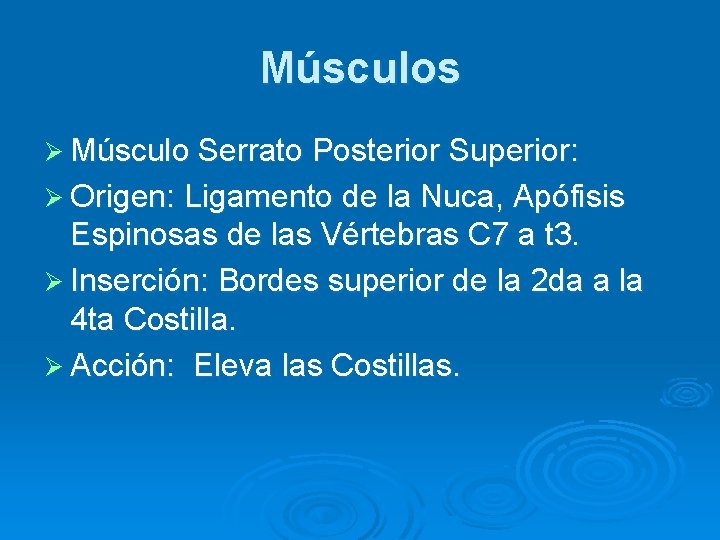 Músculos

➢ Músculo Serrato Posterior Superior:

➢ Origen: Ligamento de la Nuca, Apófisis Espinosas de las Vértebras C7 a t3.

➢ Inserción: Bordes superior de la 2da a la 4ta Costilla.

➢ Acción: Eleva las Costillas.